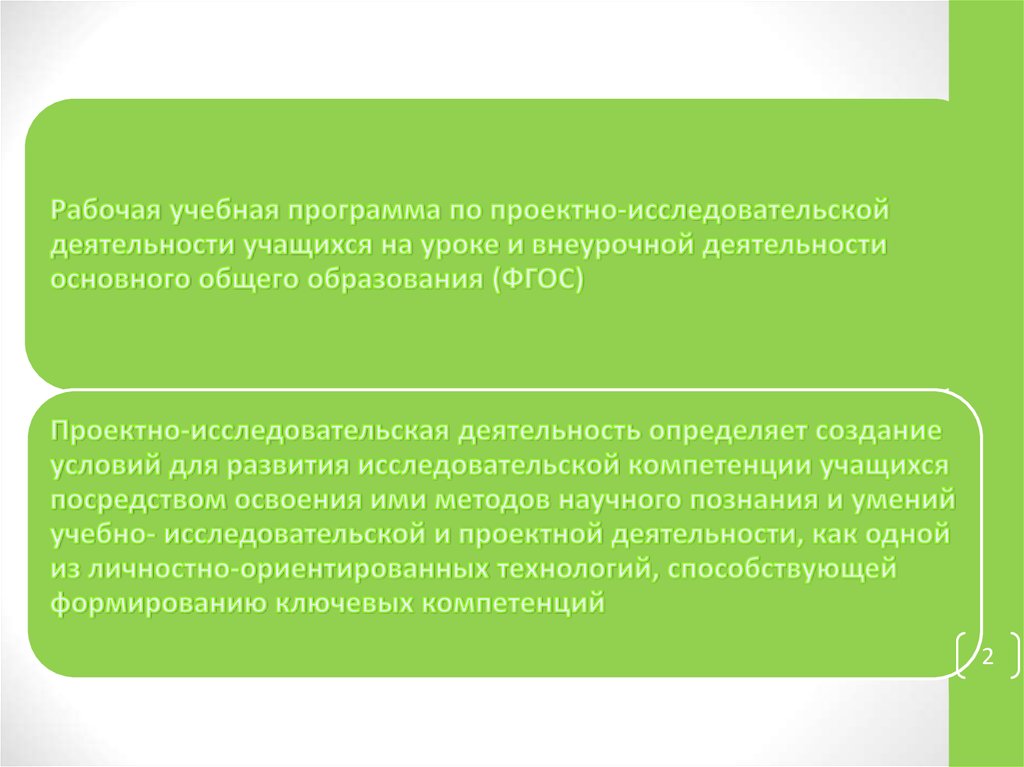 Рабочая учебная программа по проектно-исследовательской деятельности учащихся на уроке и внеурочной деятельности основного общего образования (ФГОС)

Проектно-исследовательская деятельность определяет создание условий для развития исследовательской компетенции учащихся посредством освоения ими методов научного познания и умений учебно- исследовательской и проектной деятельности, как одной из личностно-ориентированных технологий, способствующей формированию ключевых компетенций

2